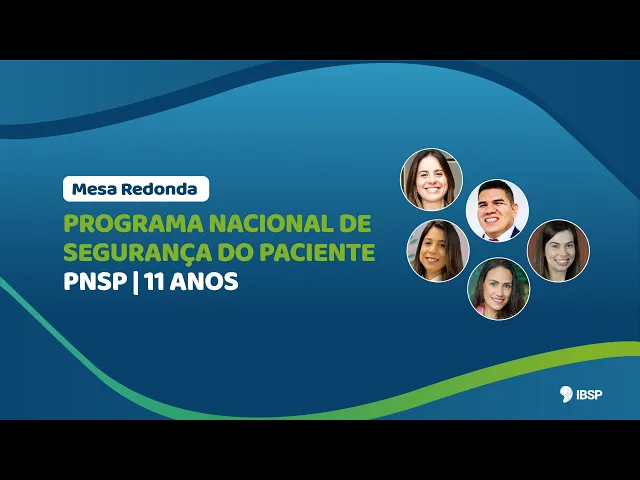 Mesa Redonda

PROGRAMA NACIONAL DE SEGURANÇA DO PACIENTE

PNSP | 11 ANOS

IBSP